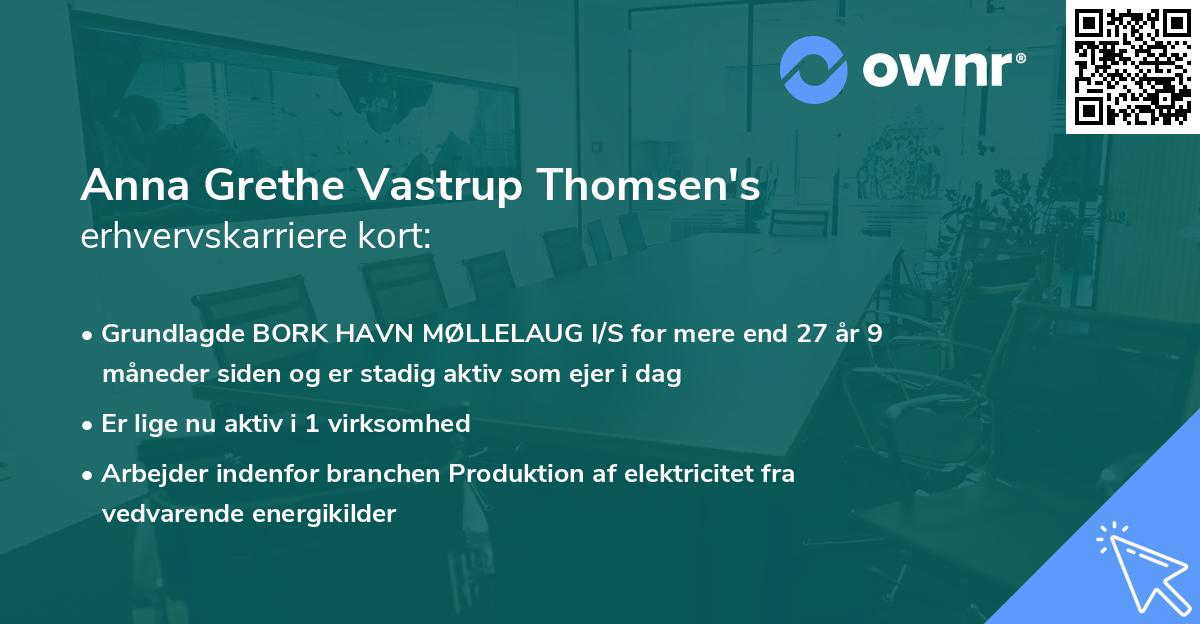 ownr®

Anna Grethe Vastrup Thomsen's
erhvervskarriere kort:

• Grundlagde BORK HAVN MØLLELAUG I/S for mere end 27 år 9 måneder siden og er stadig aktiv som ejer i dag

• Er lige nu aktiv i 1 virksomhed

• Arbejder indenfor branchen Produktion af elektricitet fra vedvarende energikilder